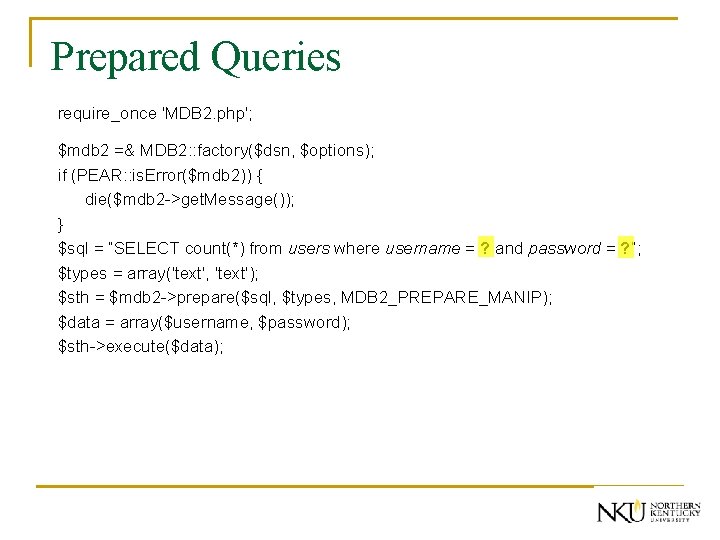 Prepared Queries

require_once 'MDB2.php';

$mdb2 =& MDB2::factory($dsn, $options);
if (PEAR::isError($mdb2)) {
die($mdb2->getMessage());
}
$sql = "SELECT count(*) from users where username = ? and password = ?";
$types = array('text', 'text');
$sth = $mdb2->prepare($sql, $types, MDB2_PREPARE_MANIP);
$data = array($username, $password);
$sth->execute($data);

NKU NORTHERN KENTUCKY UNIVERSITY